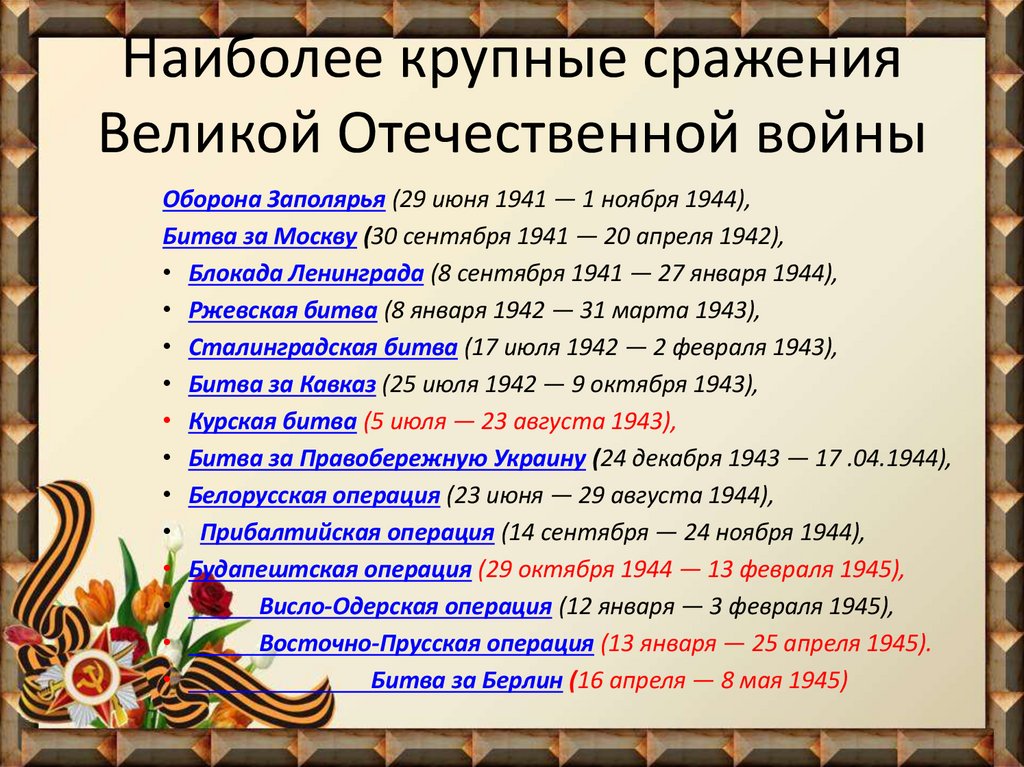 Наиболее крупные сражения Великой Отечественной войны

Оборона Заполярья (29 июня 1941 — 1 ноября 1944),

Битва за Москву (30 сентября 1941 — 20 апреля 1942),

• Блокада Ленинграда (8 сентября 1941 — 27 января 1944),

• Ржевская битва (8 января 1942 — 31 марта 1943),

• Сталинградская битва (17 июля 1942 — 2 февраля 1943),

• Битва за Кавказ (25 июля 1942 — 9 октября 1943),

• Курская битва (5 июля — 23 августа 1943),

• Битва за Правобережную Украину (24 декабря 1943 — 17 .04.1944),

• Белорусская операция (23 июня — 29 августа 1944),

• Прибалтийская операция (14 сентября — 24 ноября 1944),

• Будапештская операция (29 октября 1944 — 13 февраля 1945),

• Висло-Одерская операция (12 января — 3 февраля 1945),

• Восточно-Прусская операция (13 января — 25 апреля 1945).

• Битва за Берлин (16 апреля — 8 мая 1945)